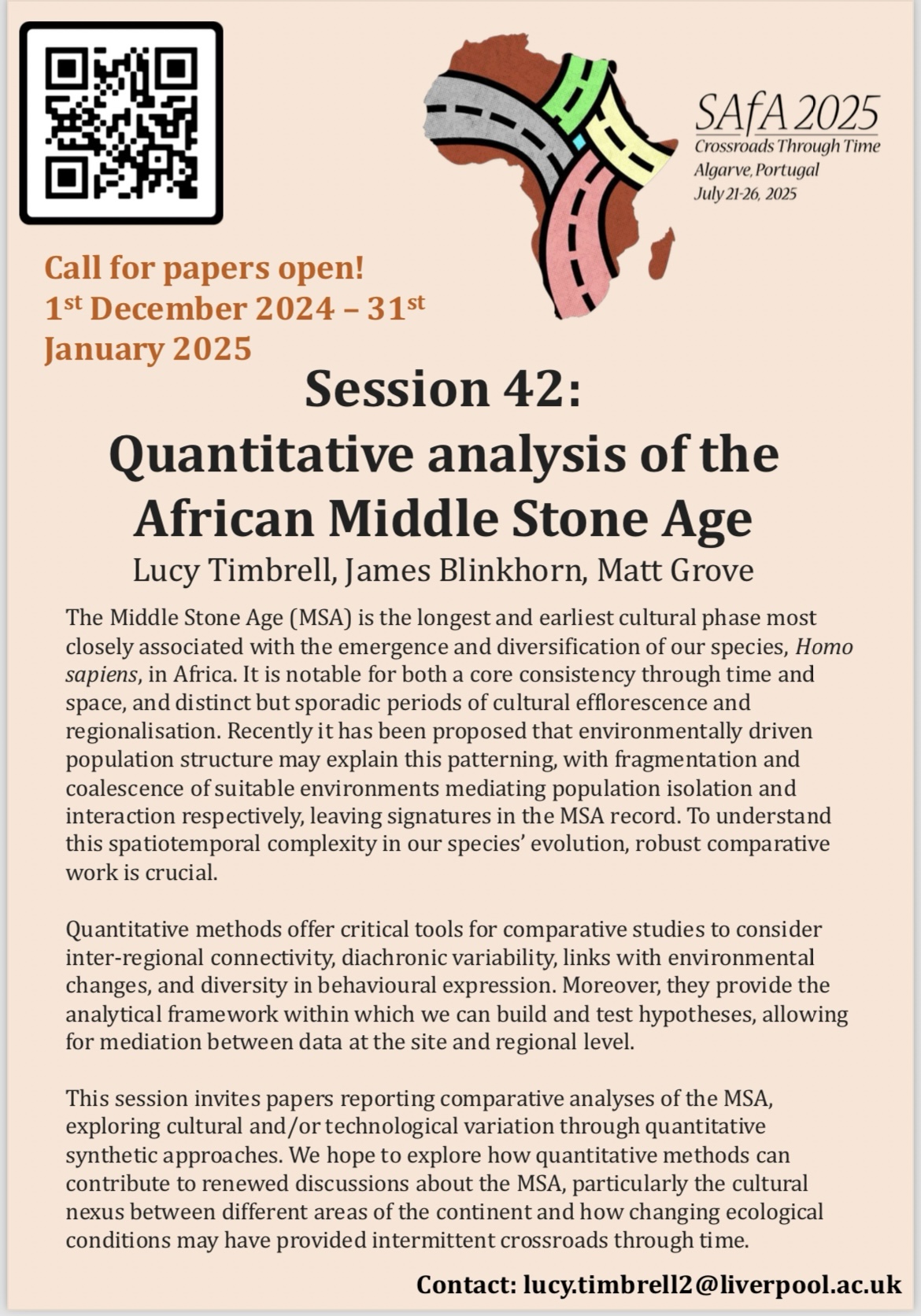 SAfA 2025
Crossroads Through Time
Algarve, Portugal
July 21-26, 2025

Call for papers open!
1st December 2024 – 31st January 2025

Session 42:
Quantitative analysis of the African Middle Stone Age

Lucy Timbrell, James Blinkhorn, Matt Grove

The Middle Stone Age (MSA) is the longest and earliest cultural phase most closely associated with the emergence and diversification of our species, Homo sapiens, in Africa. It is notable for both a core consistency through time and space, and distinct but sporadic periods of cultural efflorescence and regionalisation. Recently it has been proposed that environmentally driven population structure may explain this patterning, with fragmentation and coalescence of suitable environments mediating population isolation and interaction respectively, leaving signatures in the MSA record. To understand this spatiotemporal complexity in our species' evolution, robust comparative work is crucial.

Quantitative methods offer critical tools for comparative studies to consider inter-regional connectivity, diachronic variability, links with environmental changes, and diversity in behavioural expression. Moreover, they provide the analytical framework within which we can build and test hypotheses, allowing for mediation between data at the site and regional level.

This session invites papers reporting comparative analyses of the MSA, exploring cultural and/or technological variation through quantitative synthetic approaches. We hope to explore how quantitative methods can contribute to renewed discussions about the MSA, particularly the cultural nexus between different areas of the continent and how changing ecological conditions may have provided intermittent crossroads through time.

Contact: lucy.timbrell2@liverpool.ac.uk